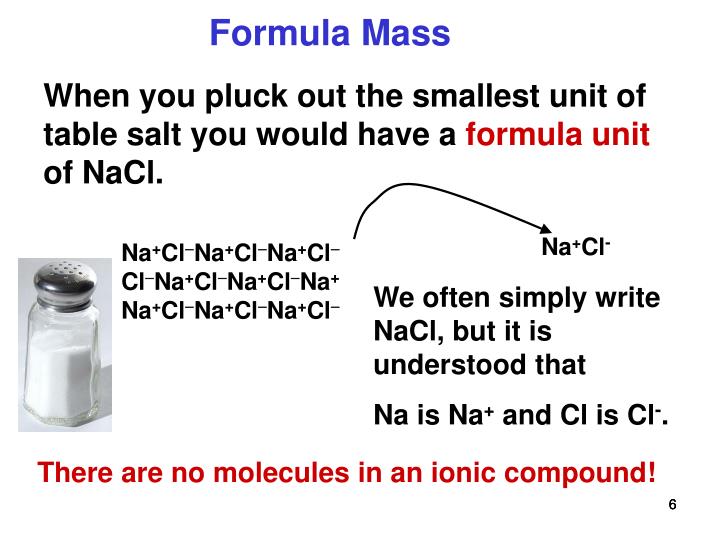 Formula Mass

When you pluck out the smallest unit of table salt you would have a formula unit of NaCl.

$Na^+Cl^-Na^+Cl^-Na^+Cl^-$
$Cl^-Na^+Cl^-Na^+Cl^-Na^+$
$Na^+Cl^-Na^+Cl^-Na^+Cl^-$

$Na^+Cl^-$

We often simply write NaCl, but it is understood that

Na is $Na^+$ and Cl is $Cl^-$.

There are no molecules in an ionic compound!

6